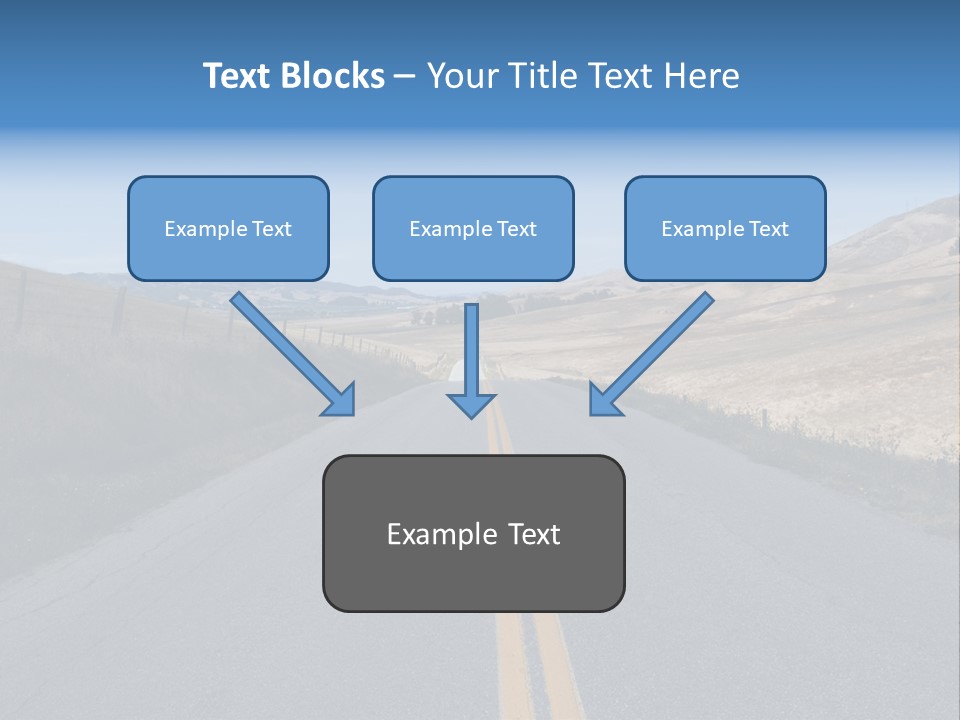 Text Blocks – Your Title Text Here

Example Text

Example Text

Example Text

Example Text